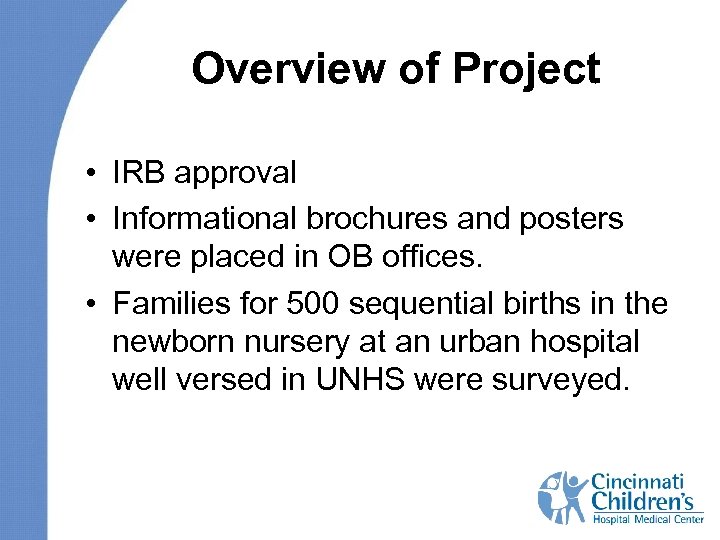 Overview of Project

• IRB approval
• Informational brochures and posters were placed in OB offices.
• Families for 500 sequential births in the newborn nursery at an urban hospital well versed in UNHS were surveyed.

Cincinnati Children's Hospital Medical Center